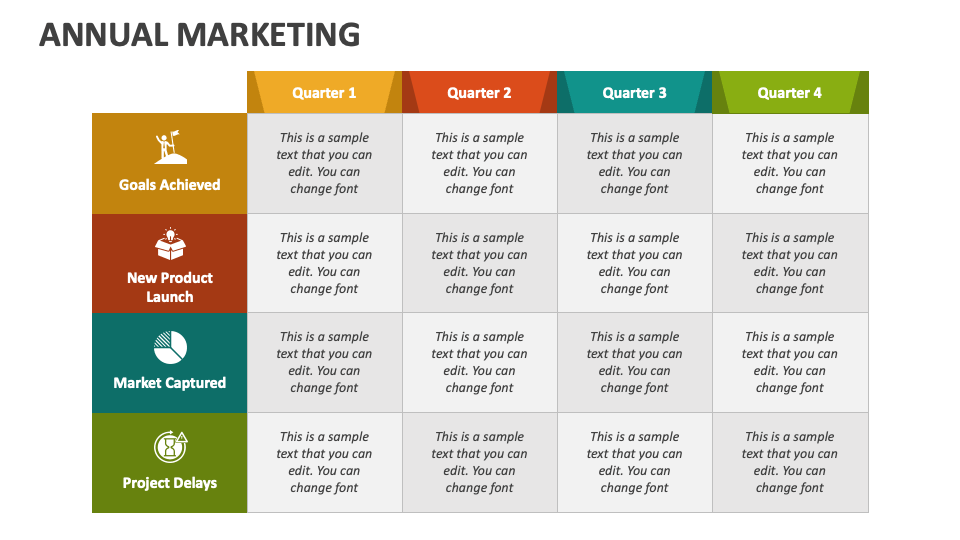 ANNUAL MARKETING

| | Quarter 1 | Quarter 2 | Quarter 3 | Quarter 4 |
|---|---|---|---|---|
| Goals Achieved | This is a sample text that you can edit. You can change font | This is a sample text that you can edit. You can change font | This is a sample text that you can edit. You can change font | This is a sample text that you can edit. You can change font |
| New Product Launch | This is a sample text that you can edit. You can change font | This is a sample text that you can edit. You can change font | This is a sample text that you can edit. You can change font | This is a sample text that you can edit. You can change font |
| Market Captured | This is a sample text that you can edit. You can change font | This is a sample text that you can edit. You can change font | This is a sample text that you can edit. You can change font | This is a sample text that you can edit. You can change font |
| Project Delays | This is a sample text that you can edit. You can change font | This is a sample text that you can edit. You can change font | This is a sample text that you can edit. You can change font | This is a sample text that you can edit. You can change font |